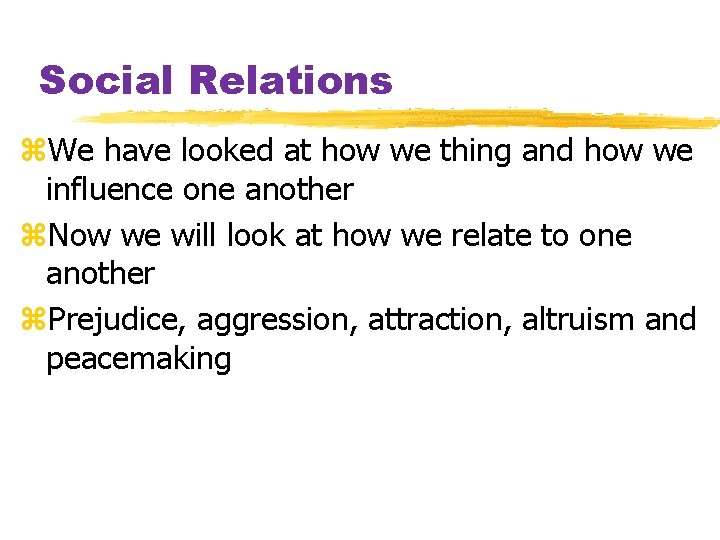 Social Relations

⌘We have looked at how we thing and how we influence one another

⌘Now we will look at how we relate to one another

⌘Prejudice, aggression, attraction, altruism and peacemaking